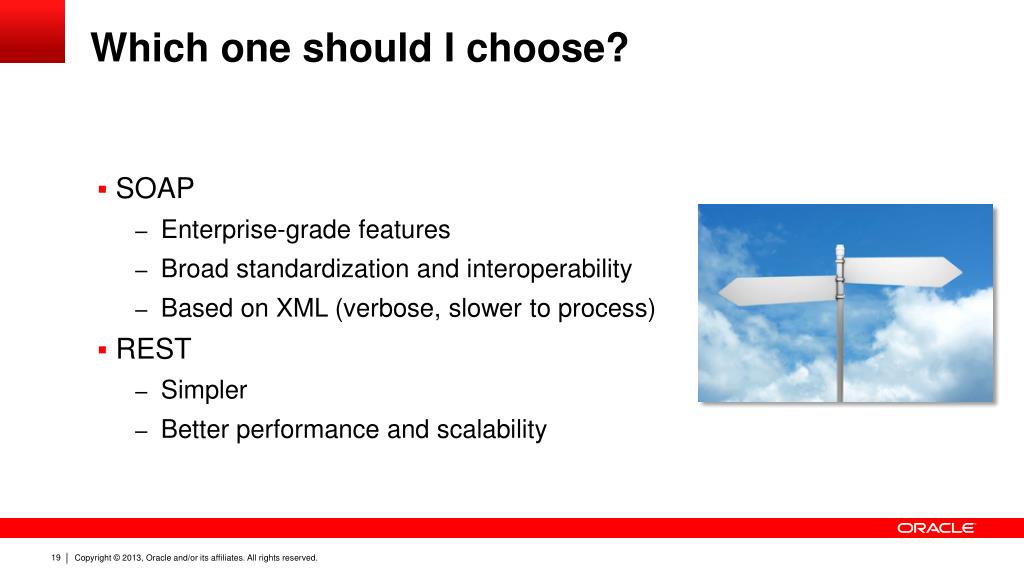 Which one should I choose?

▪ SOAP
– Enterprise-grade features
– Broad standardization and interoperability
– Based on XML (verbose, slower to process)
▪ REST
– Simpler
– Better performance and scalability

ORACLE

19 | Copyright © 2013, Oracle and/or its affiliates. All rights reserved.